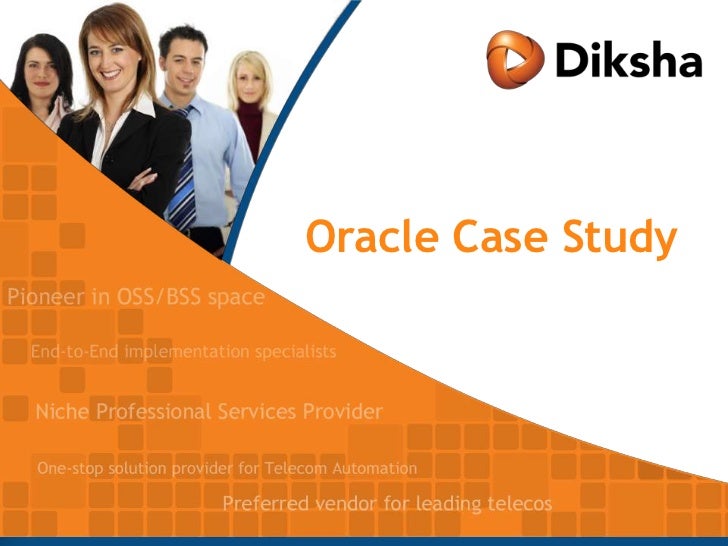 Diksha

Oracle Case Study

Pioneer in OSS/BSS space

End-to-End implementation specialists

Niche Professional Services Provider

One-stop solution provider for Telecom Automation

Preferred vendor for leading telecos